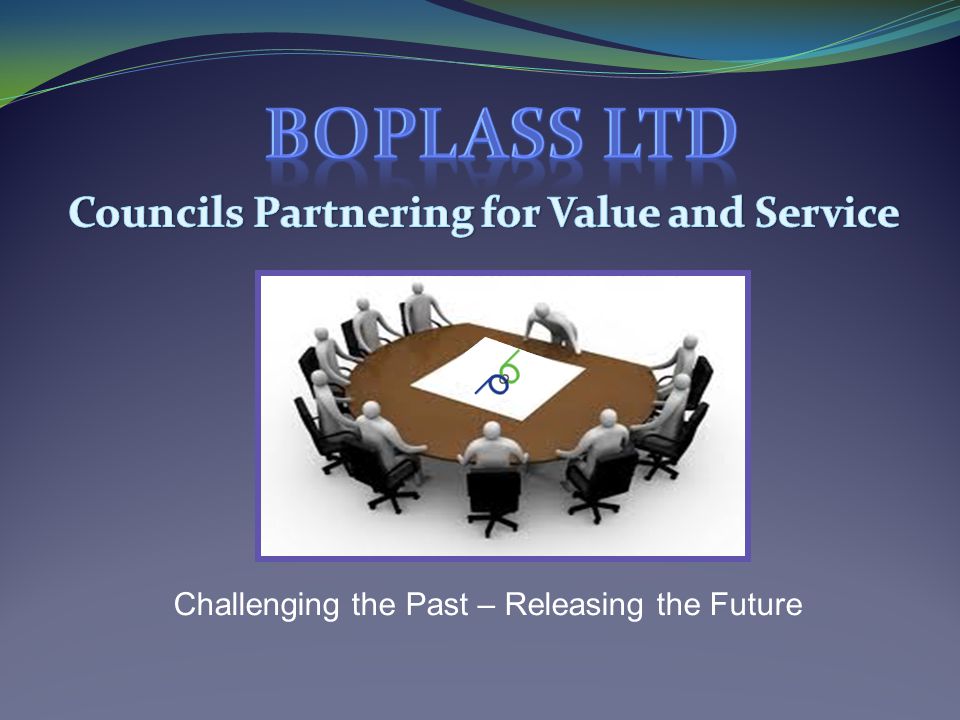 BOPLASS LTD

Councils Partnering for Value and Service

Challenging the Past – Releasing the Future